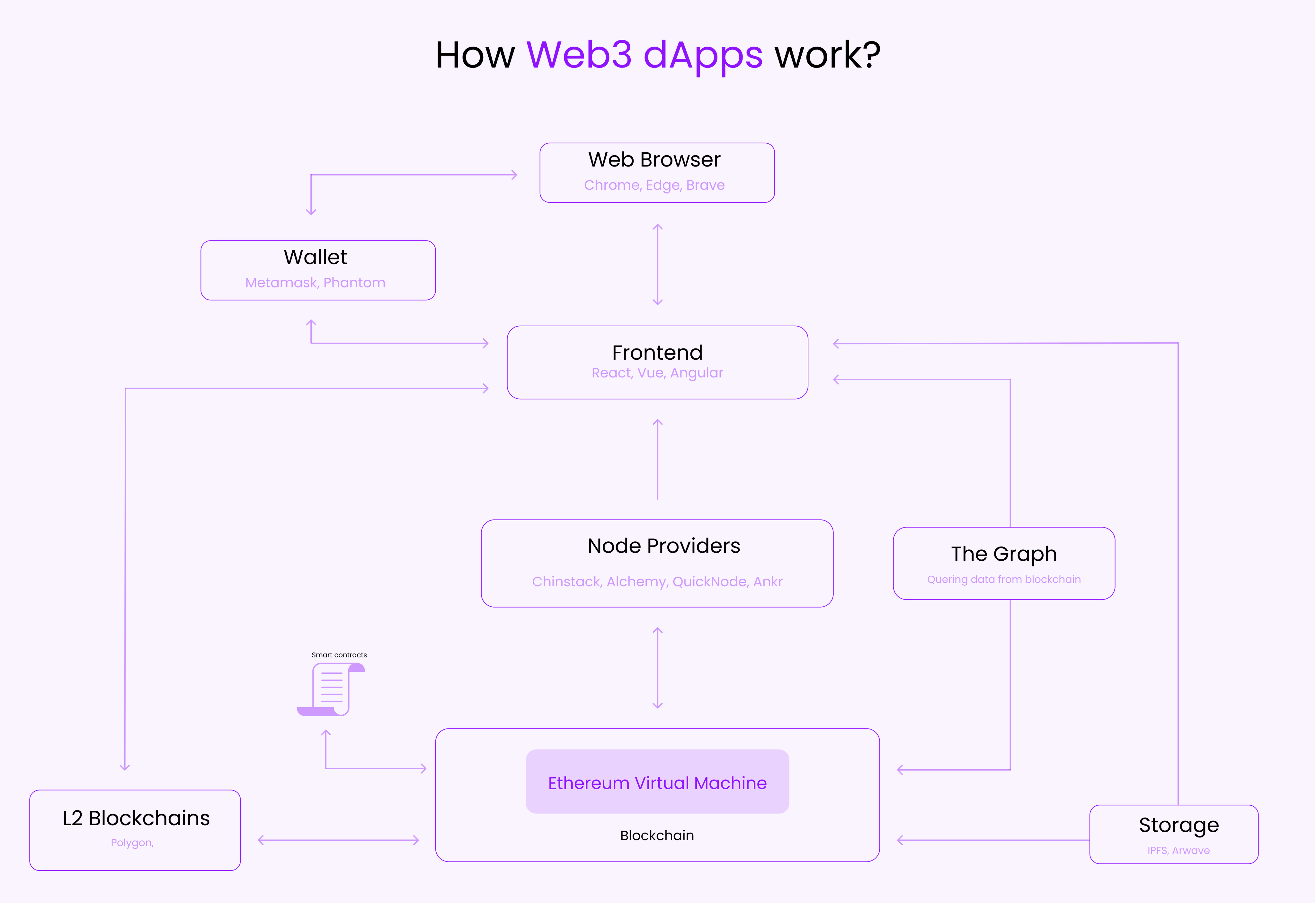 How Web3 dApps work?

Web Browser
Chrome, Edge, Brave

Wallet
Metamask, Phantom

Frontend
React, Vue, Angular

Node Providers
Chinstack, Alchemy, QuickNode, Ankr

The Graph
Quering data from blockchain

Smart contracts

Ethereum Virtual Machine
Blockchain

L2 Blockchains
Polygon,

Storage
IPFS, Arwave